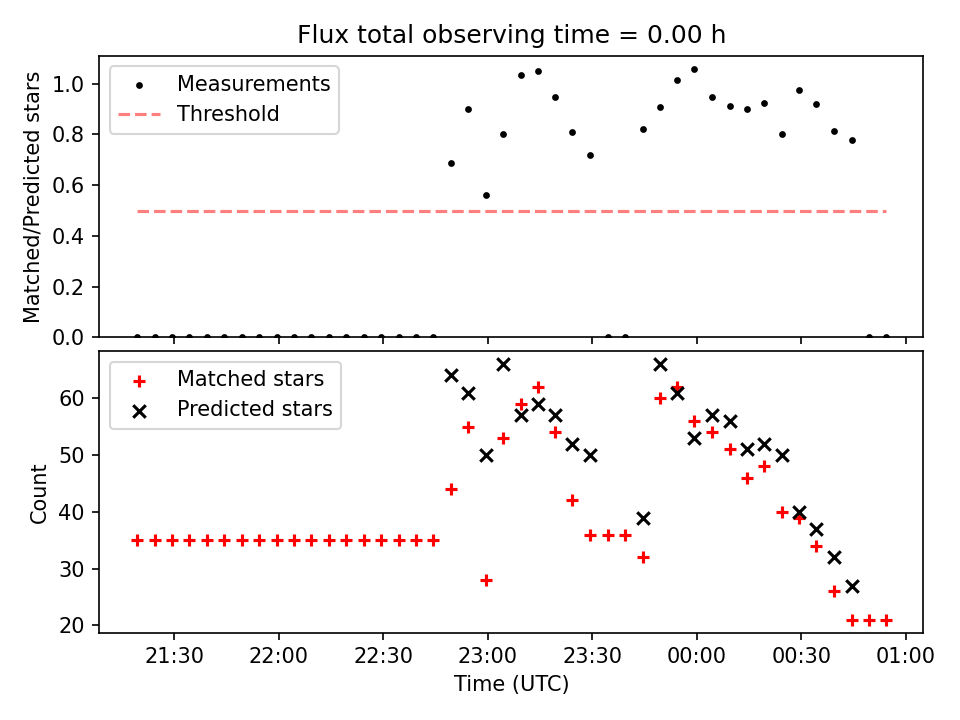 Flux total observing time = 0.00 h

Measurements
Threshold

Matched/Predicted stars

1.0
0.8
0.6
0.4
0.2
0.0

Matched stars
Predicted stars

Count

60
50
40
30
20

21:30
22:00
22:30
23:00
23:30
00:00
00:30
01:00

Time (UTC)